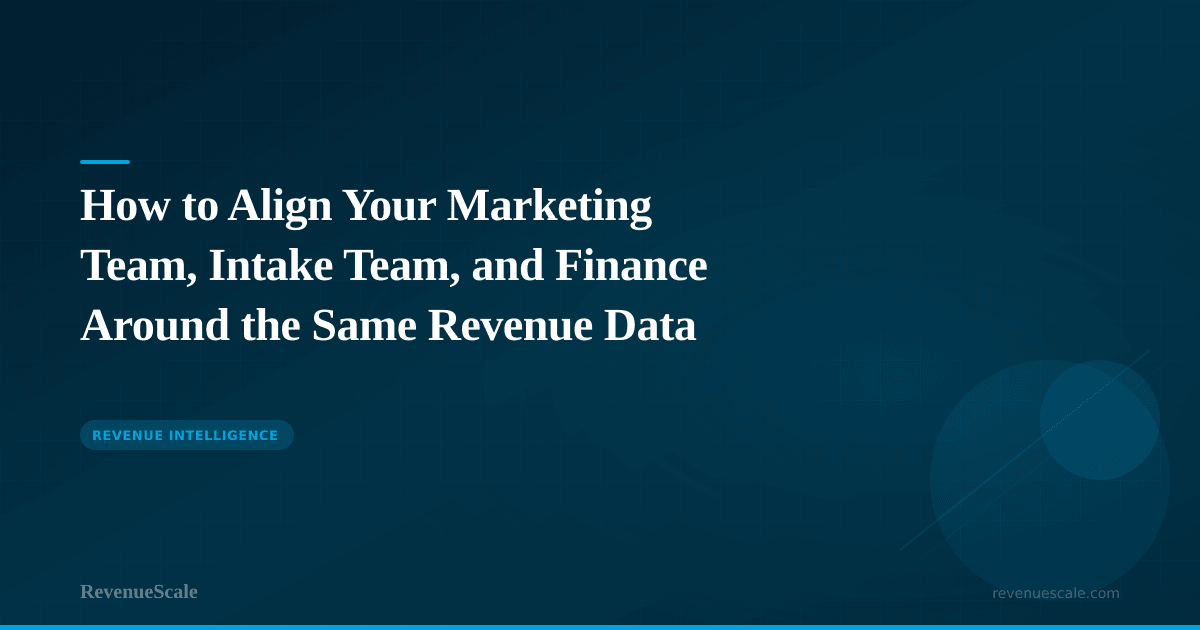 How to Align Your Marketing Team, Intake Team, and Finance Around the Same Revenue Data

REVENUE INTELLIGENCE

RevenueScale

revenuescale.com